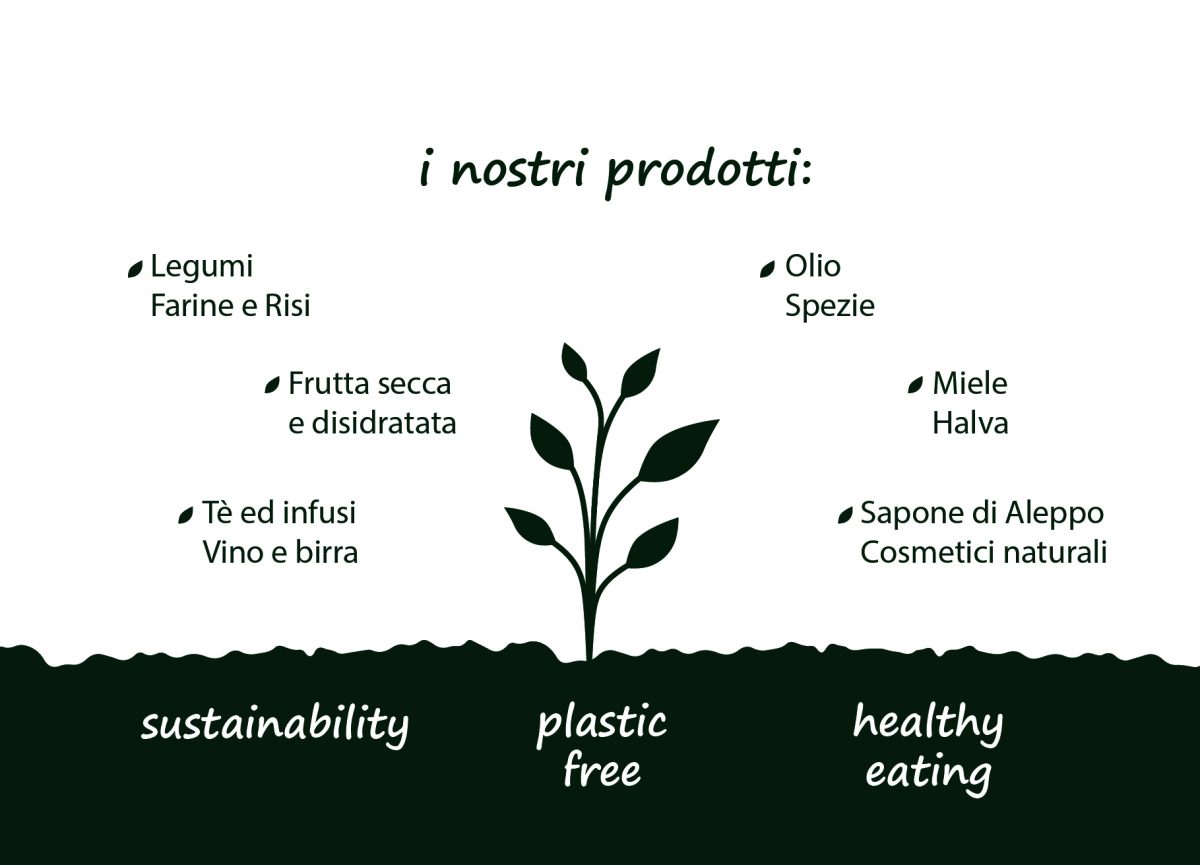 i nostri prodotti:

Legumi
Farine e Risi

Frutta secca
e disidratata

Tè ed infusi
Vino e birra

Olio
Spezie

Miele
Halva

Sapone di Aleppo
Cosmetici naturali

sustainability

plastic
free

healthy
eating